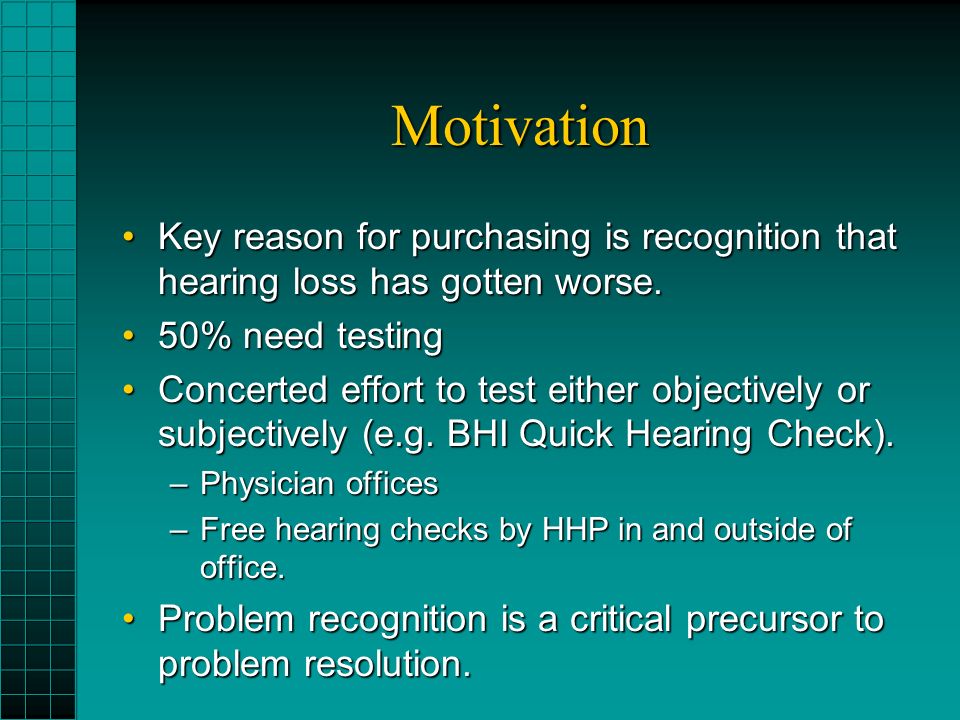 Motivation

• Key reason for purchasing is recognition that hearing loss has gotten worse.
• 50% need testing
• Concerted effort to test either objectively or subjectively (e.g. BHI Quick Hearing Check).
– Physician offices
– Free hearing checks by HHP in and outside of office.
• Problem recognition is a critical precursor to problem resolution.